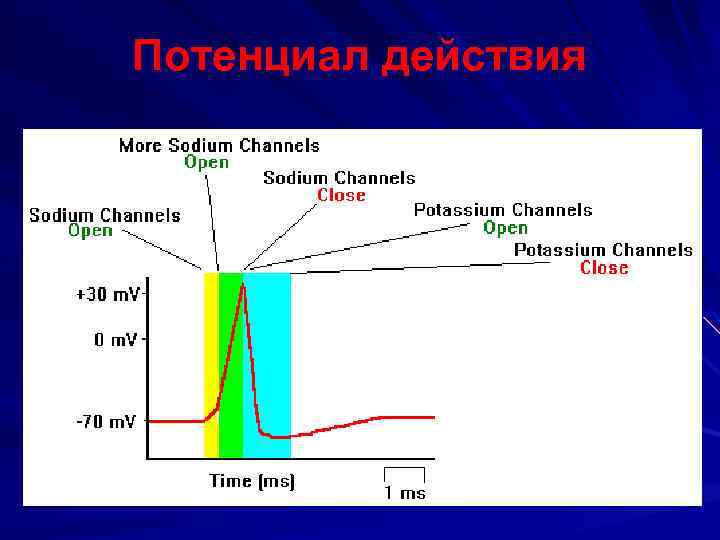 Потенциал действия

More Sodium Channels
Open

Sodium Channels
Close

Sodium Channels
Open

Potassium Channels
Open

Potassium Channels
Close

+30 mV
0 mV
-70 mV

Time (ms)

1 ms